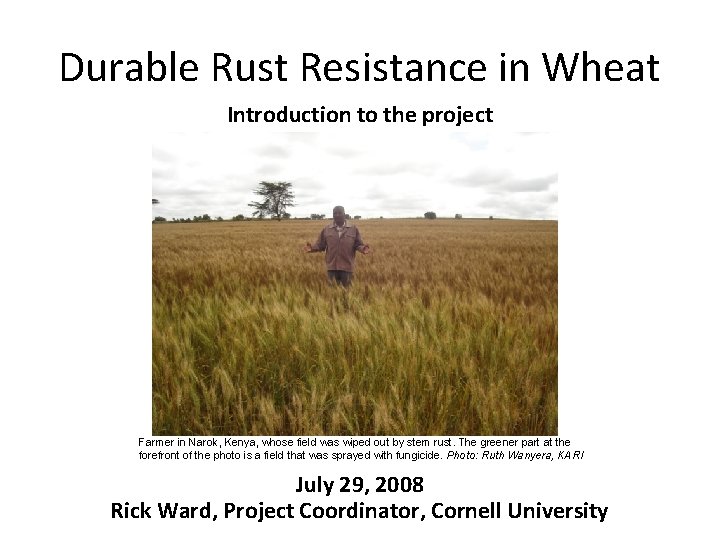 Durable Rust Resistance in Wheat

Introduction to the project

Farmer in Narok, Kenya, whose field was wiped out by stem rust. The greener part at the forefront of the photo is a field that was sprayed with fungicide. Photo: Ruth Wanyera, KARI

July 29, 2008
Rick Ward, Project Coordinator, Cornell University